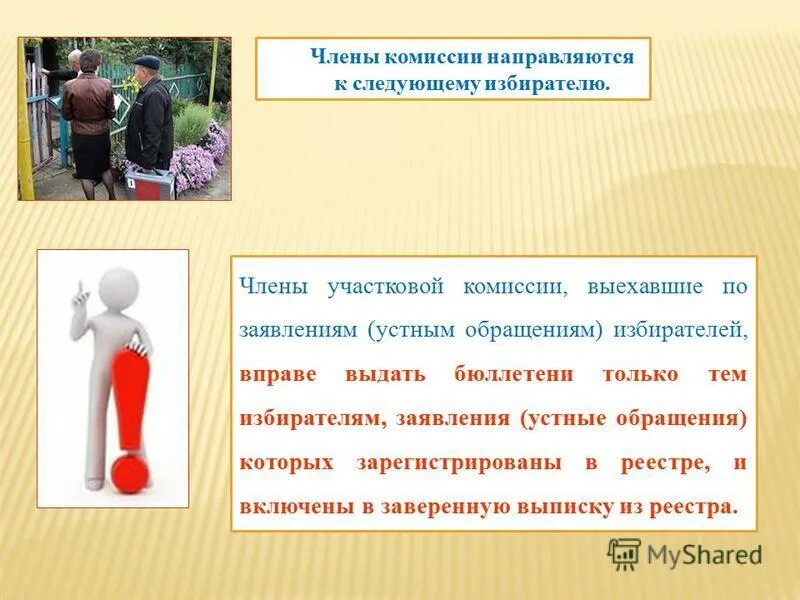 Члены комиссии направляются к следующему избирателю.

Члены участковой комиссии, выехавшие по заявлениям (устным обращениям) избирателей, вправе выдать бюллетени только тем избирателям, заявления (устные обращения) которых зарегистрированы в реестре, и включены в заверенную выписку из реестра.

MyShared